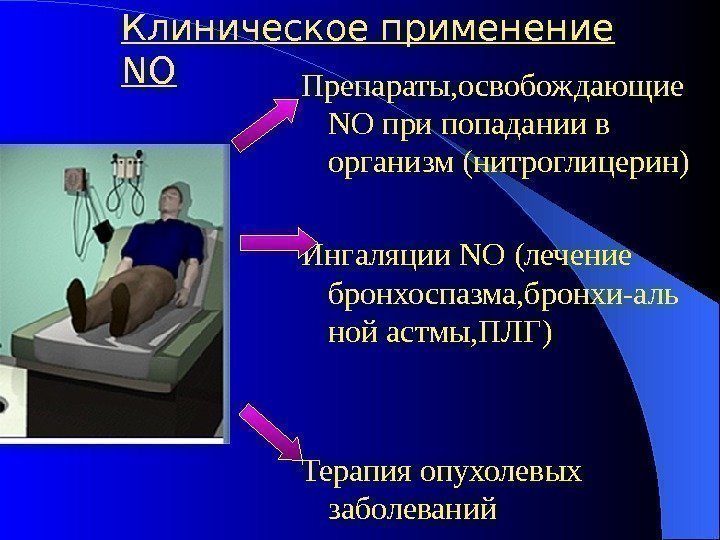 Клиническое применение NO

Препараты,освобождающие NO при попадании в организм (нитроглицерин)

Ингаляции NO (лечение бронхоспазма,бронхи-аль ной астмы,ПЛГ)

Терапия опухолевых заболеваний